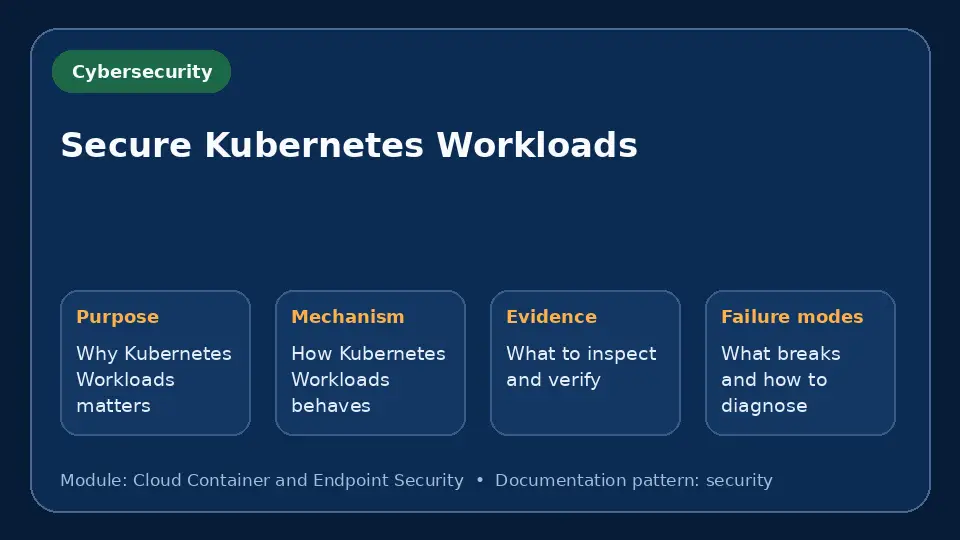 Cybersecurity

Secure Kubernetes Workloads

Purpose
Why Kubernetes Workloads matters

Mechanism
How Kubernetes Workloads behaves

Evidence
What to inspect and verify

Failure modes
What breaks and how to diagnose

Module: Cloud Container and Endpoint Security • Documentation pattern: security